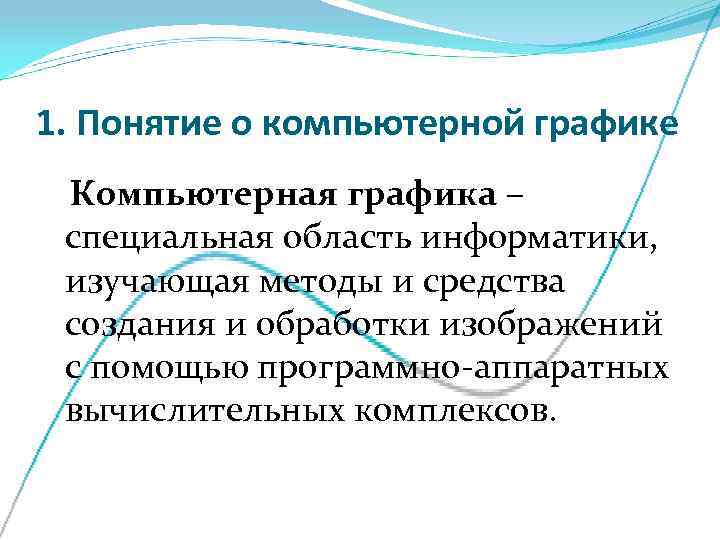 1. Понятие о компьютерной графике

Компьютерная графика – специальная область информатики, изучающая методы и средства создания и обработки изображений с помощью программно-аппаратных вычислительных комплексов.